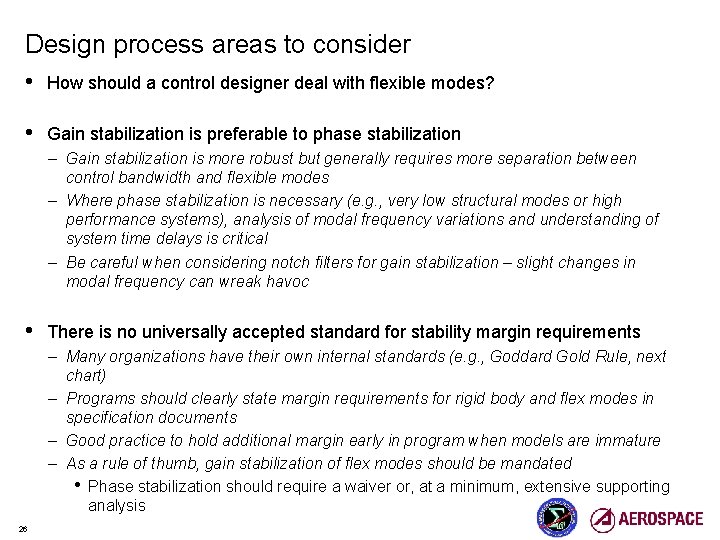 Design process areas to consider

• How should a control designer deal with flexible modes?

• Gain stabilization is preferable to phase stabilization
– Gain stabilization is more robust but generally requires more separation between control bandwidth and flexible modes
– Where phase stabilization is necessary (e.g., very low structural modes or high performance systems), analysis of modal frequency variations and understanding of system time delays is critical
– Be careful when considering notch filters for gain stabilization – slight changes in modal frequency can wreak havoc

• There is no universally accepted standard for stability margin requirements
– Many organizations have their own internal standards (e.g., Goddard Gold Rule, next chart)
– Programs should clearly state margin requirements for rigid body and flex modes in specification documents
– Good practice to hold additional margin early in program when models are immature
– As a rule of thumb, gain stabilization of flex modes should be mandated
• Phase stabilization should require a waiver or, at a minimum, extensive supporting analysis

26

AEROSPACE